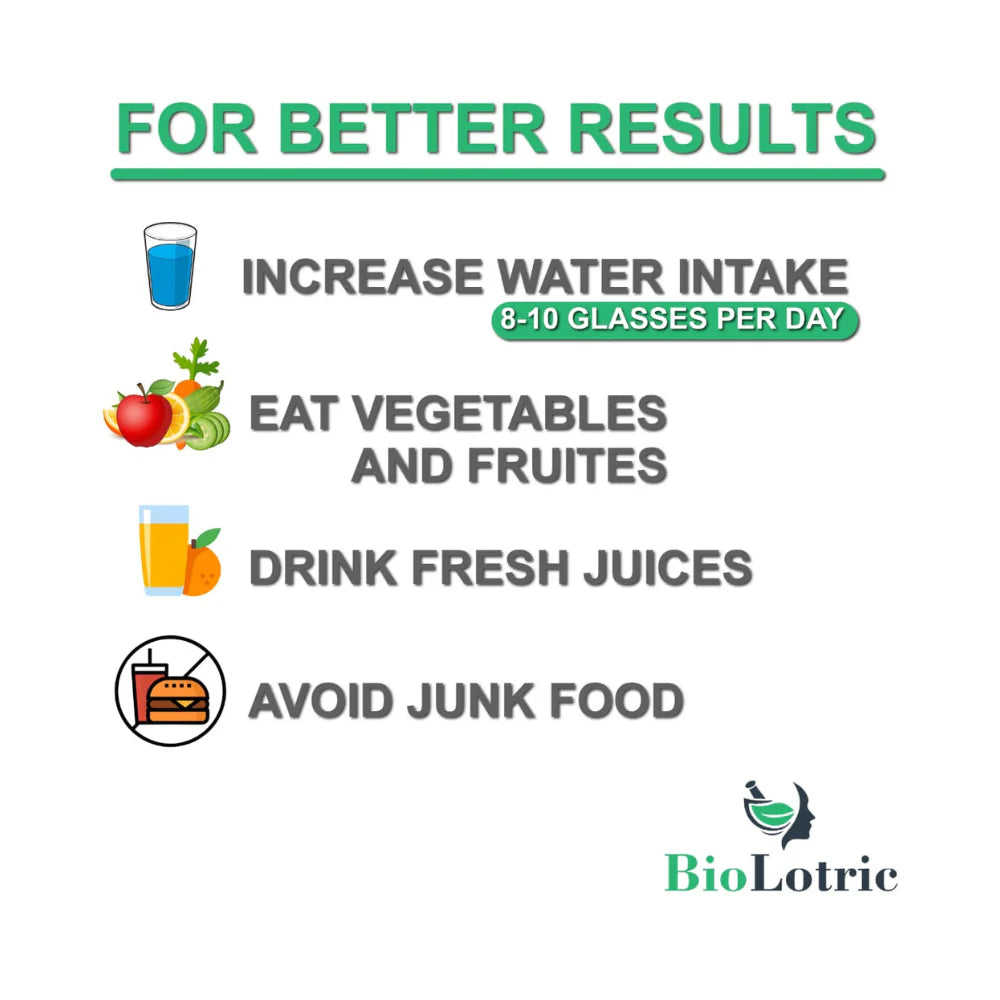 FOR BETTER RESULTS

INCREASE WATER INTAKE
8-10 GLASSES PER DAY

EAT VEGETABLES AND FRUITES

DRINK FRESH JUICES

AVOID JUNK FOOD

BioLotric